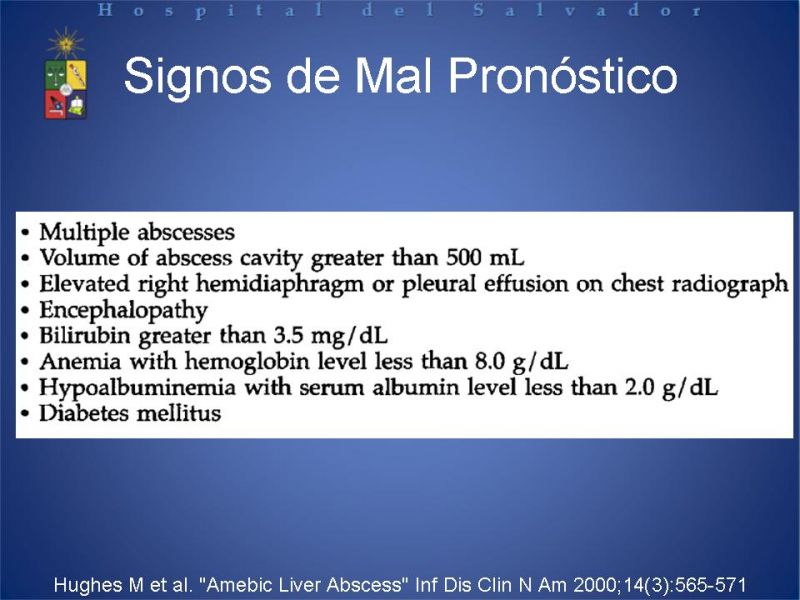 Hospital del Salvador

Signos de Mal Pronóstico

• Multiple abscesses
• Volume of abscess cavity greater than 500 mL
• Elevated right hemidiaphragm or pleural effusion on chest radiograph
• Encephalopathy
• Bilirubin greater than 3.5 mg/dL
• Anemia with hemoglobin level less than 8.0 g/dL
• Hypoalbuminemia with serum albumin level less than 2.0 g/dL
• Diabetes mellitus

Hughes M et al. "Amebic Liver Abscess" Inf Dis Clin N Am 2000;14(3):565-571